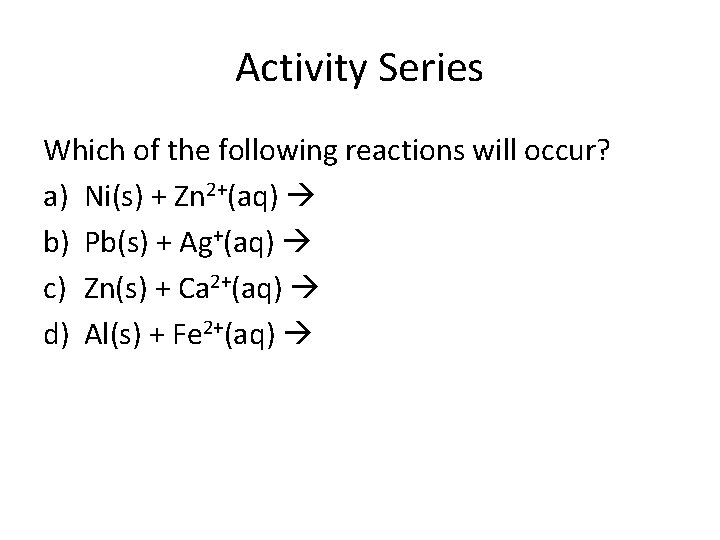 Activity Series

Which of the following reactions will occur?

a) $Ni(s) + Zn^{2+}(aq) \rightarrow$

b) $Pb(s) + Ag^{+}(aq) \rightarrow$

c) $Zn(s) + Ca^{2+}(aq) \rightarrow$

d) $Al(s) + Fe^{2+}(aq) \rightarrow$